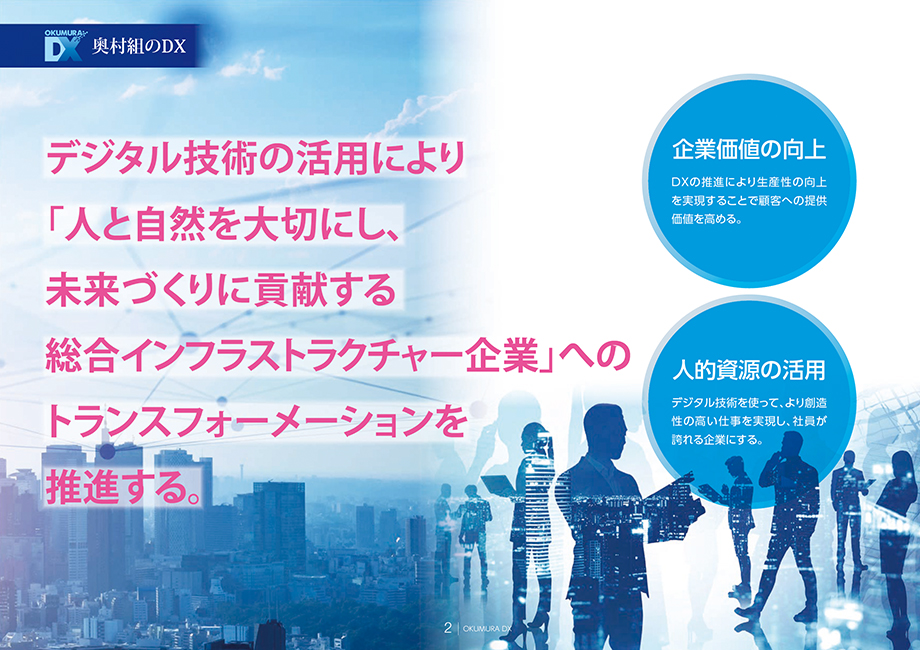 OKUMURA DX 奥村組のDX

デジタル技術の活用により「人と自然を大切にし、未来づくりに貢献する総合インフラストラクチャー企業」へのトランスフォーメーションを推進する。

企業価値の向上

DXの推進により生産性の向上を実現することで顧客への提供価値を高める。

人的資源の活用

デジタル技術を使って、より創造性の高い仕事を実現し、社員が誇れる企業にする。

2 | OKUMURA DX